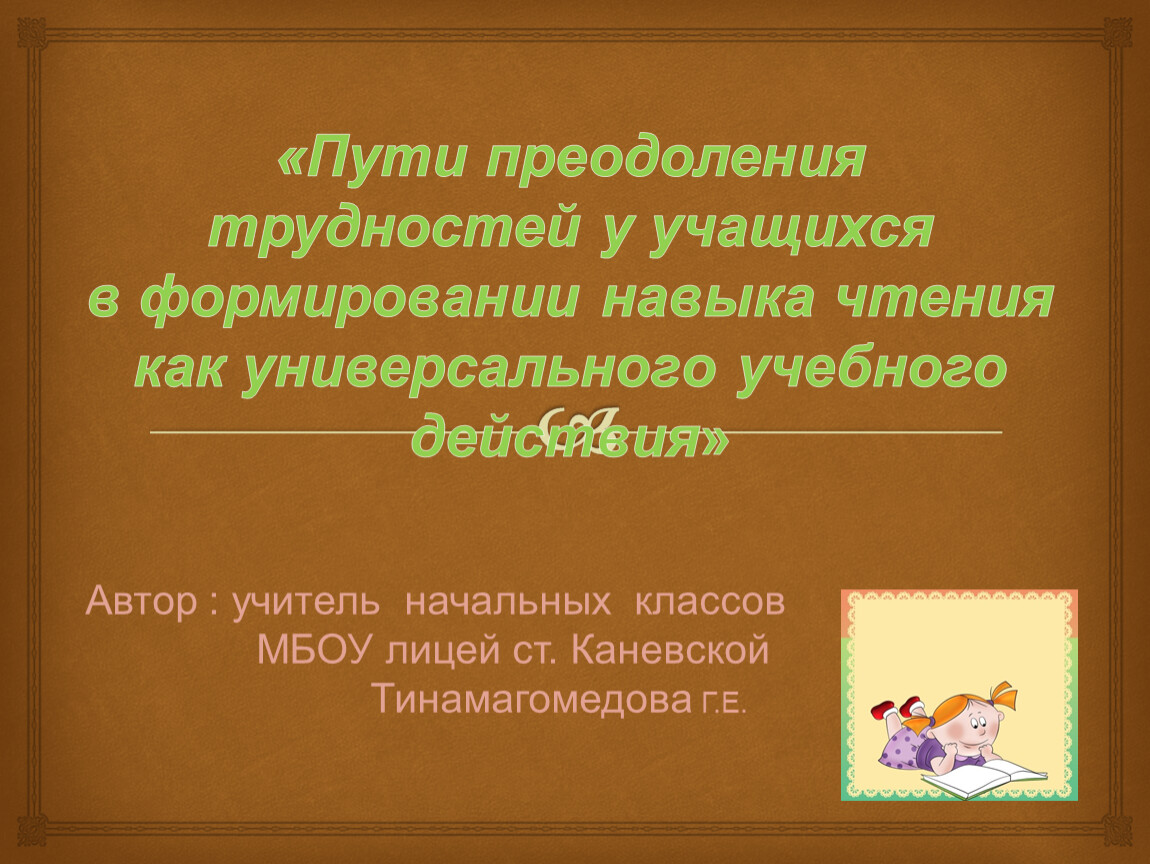 «Пути преодоления трудностей у учащихся в формировании навыка чтения как универсального учебного действия»

Автор : учитель начальных классов МБОУ лицей ст. Каневской Тинамагомедова Г.Е.